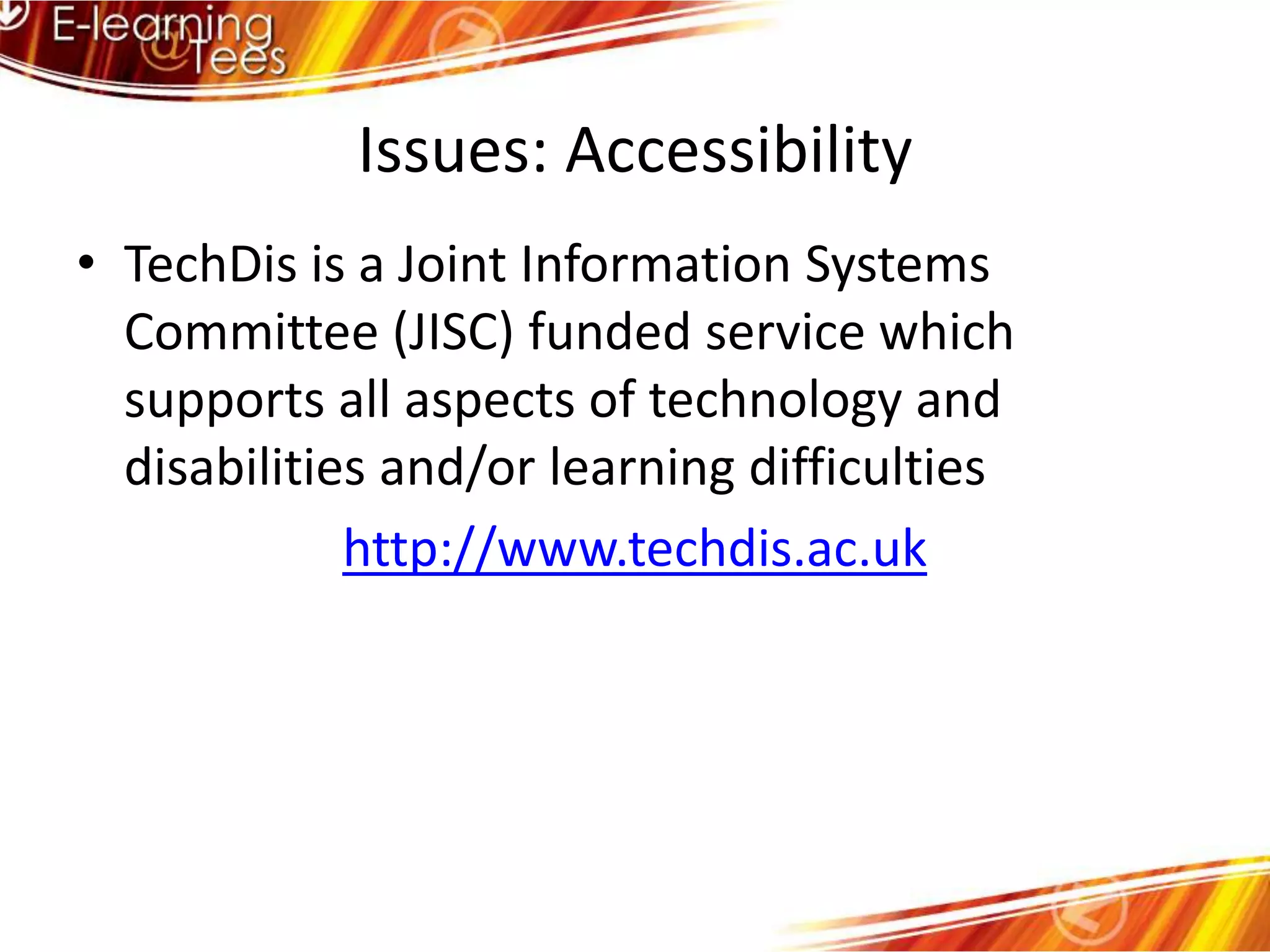 E-learning @Tees

Issues: Accessibility

• TechDis is a Joint Information Systems Committee (JISC) funded service which supports all aspects of technology and disabilities and/or learning difficulties

http://www.techdis.ac.uk